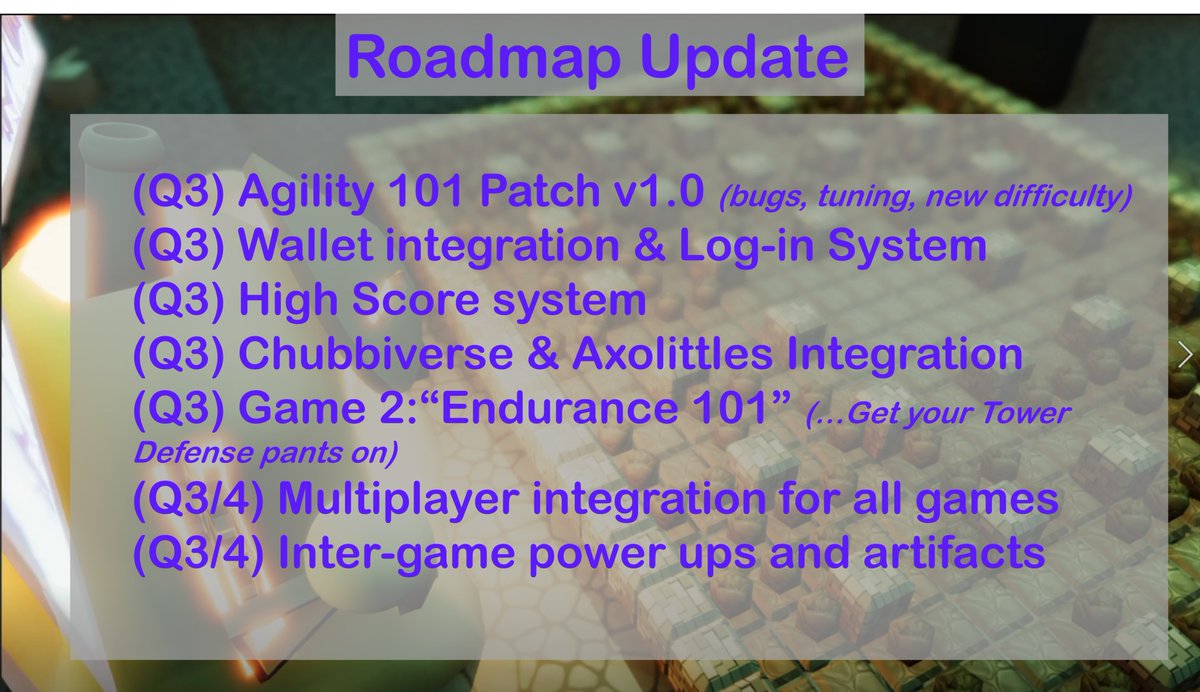 Roadmap Update

(Q3) Agility 101 Patch v1.0 (bugs, tuning, new difficulty)
(Q3) Wallet integration & Log-in System
(Q3) High Score system
(Q3) Chubbiverse & Axolittles Integration
(Q3) Game 2:“Endurance 101” (...Get your Tower Defense pants on)
(Q3/4) Multiplayer integration for all games
(Q3/4) Inter-game power ups and artifacts